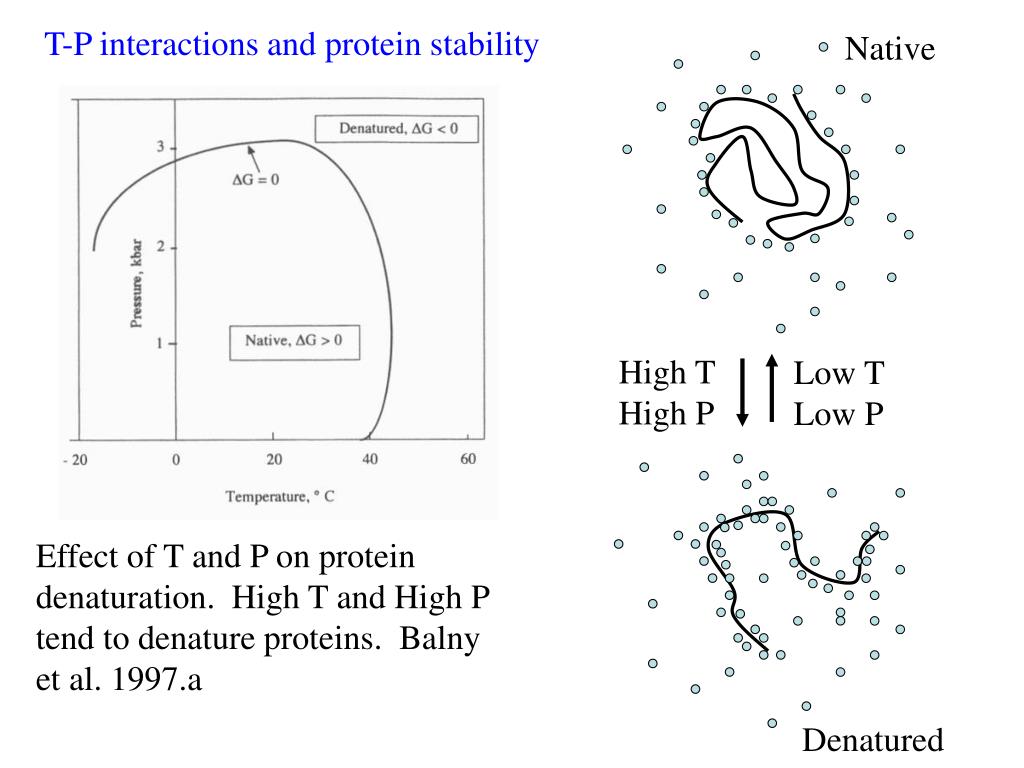 T-P interactions and protein stability

Denatured, $\Delta G < 0$

$\Delta G = 0$

Native, $\Delta G > 0$

Pressure, kbar

3

2

1

- 20

0

20

40

60

Temperature, ° C

Effect of T and P on protein denaturation. High T and High P tend to denature proteins. Balny et al. 1997.a

Native

High T
High P

Low T
Low P

Denatured